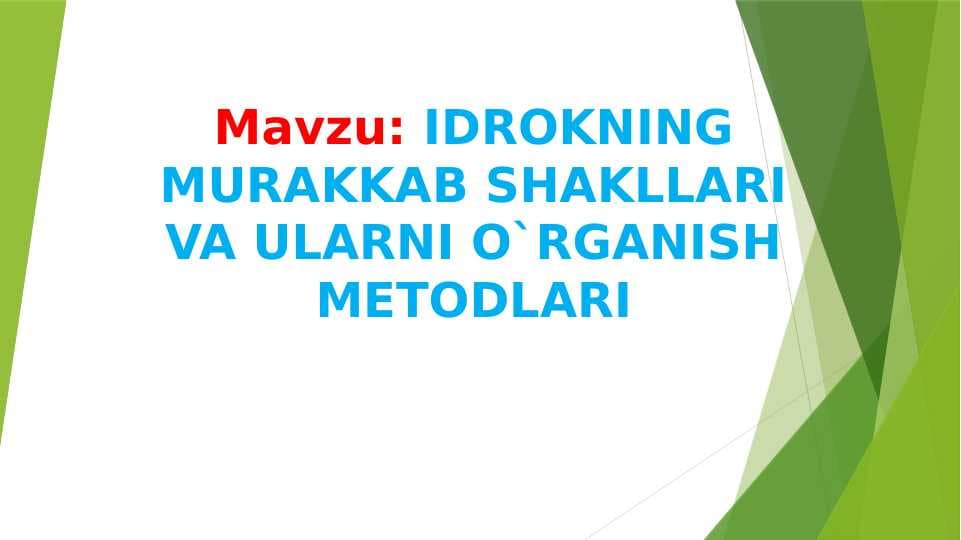 Mavzu: IDROKNING MURAKKAB SHAKLLARI VA ULARNI O`RGANISH METODLARI